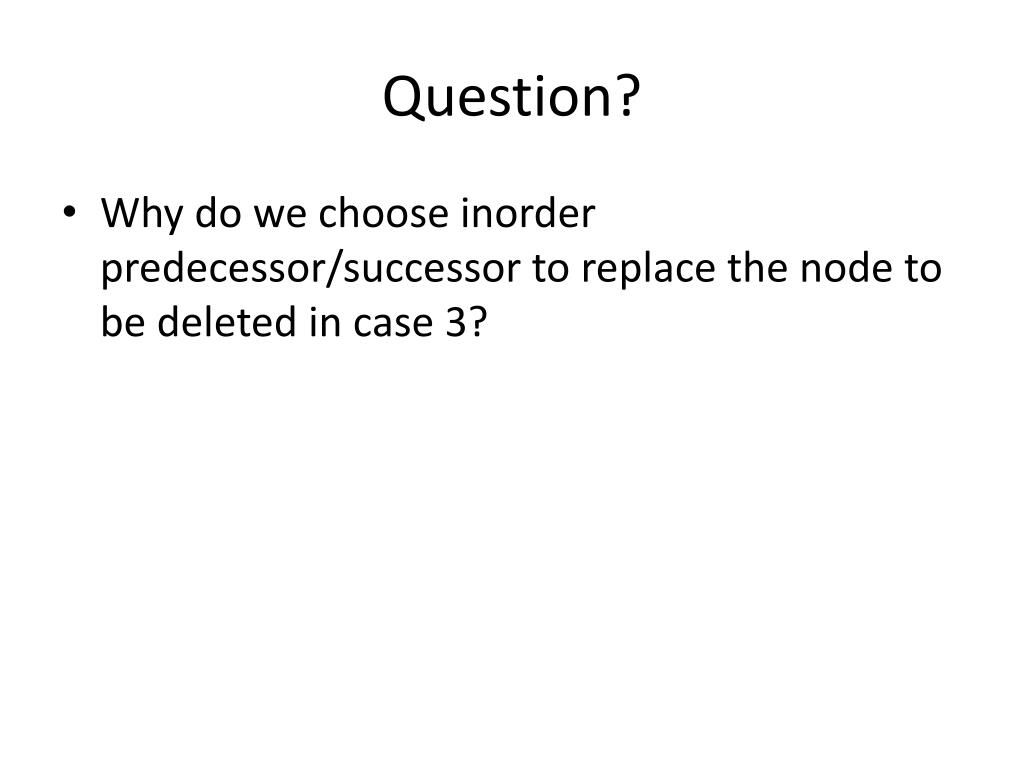 Question?

• Why do we choose inorder predecessor/successor to replace the node to be deleted in case 3?